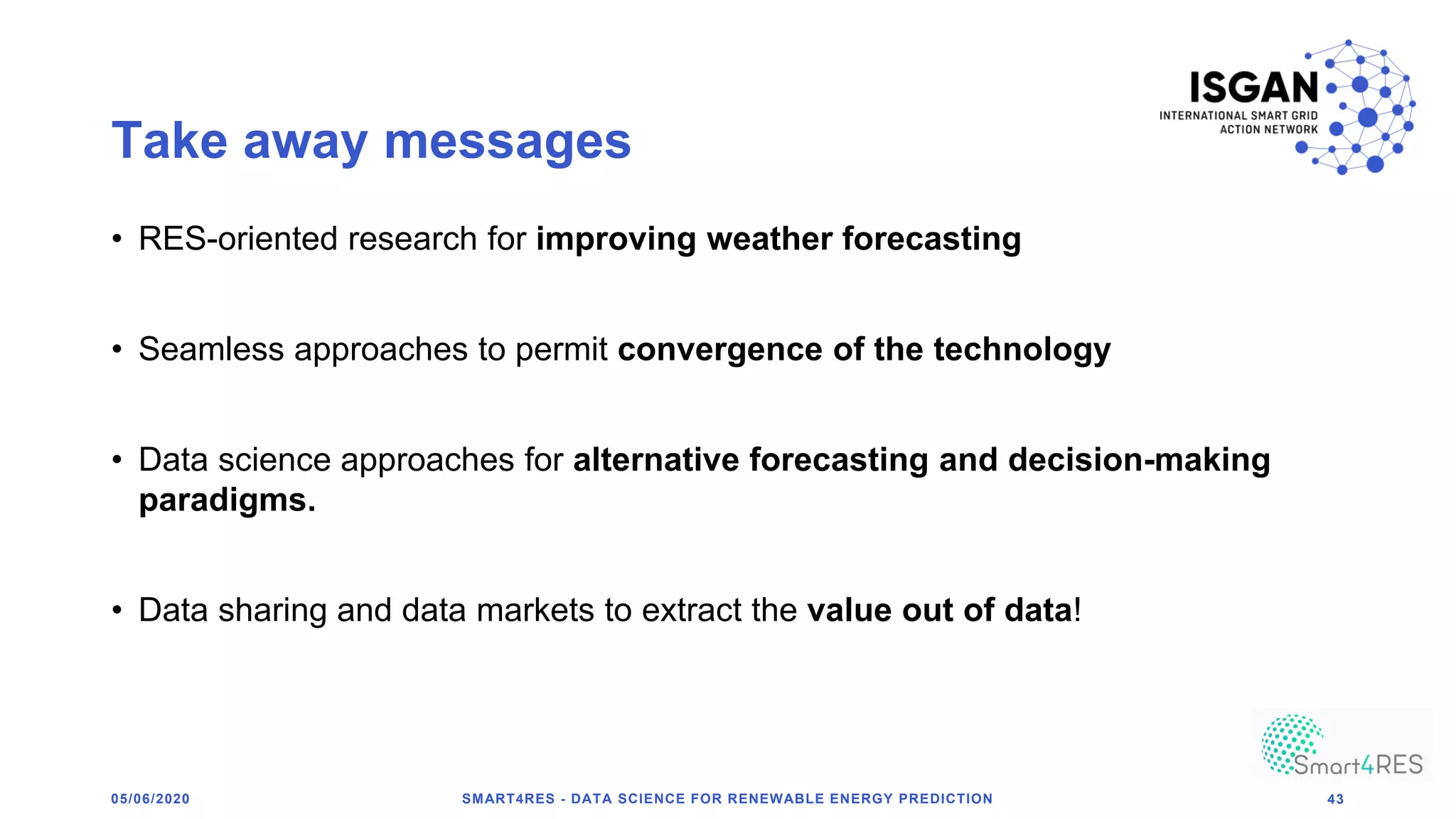 ISGAN
INTERNATIONAL SMART GRID ACTION NETWORK

Take away messages

• RES-oriented research for improving weather forecasting

• Seamless approaches to permit convergence of the technology

• Data science approaches for alternative forecasting and decision-making paradigms.

• Data sharing and data markets to extract the value out of data!

Smart4RES

05/06/2020

SMART4RES - DATA SCIENCE FOR RENEWABLE ENERGY PREDICTION

43